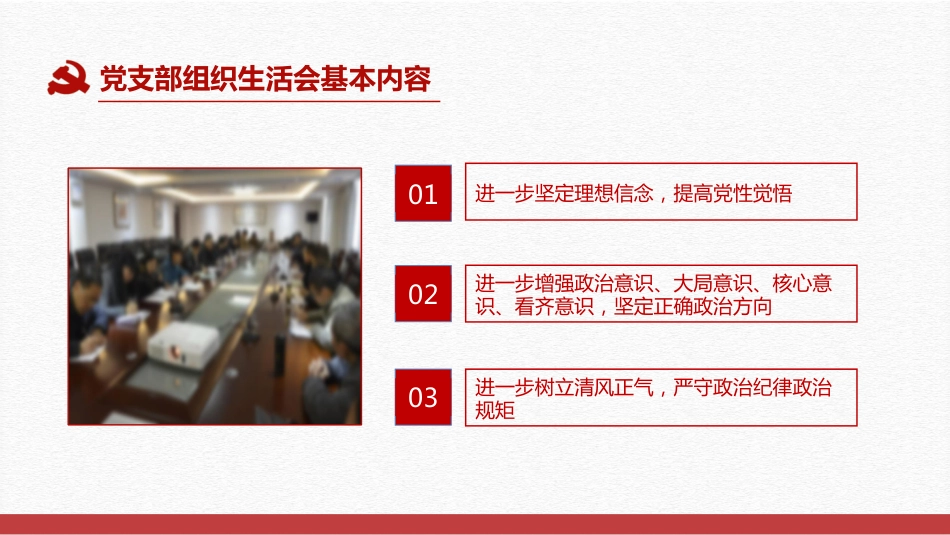 党支部组织生活会基本内容

01 进一步坚定理想信念，提高党性觉悟

02 进一步增强政治意识、大局意识、核心意识、看齐意识，坚定正确政治方向

03 进一步树立清风正气，严守政治纪律政治规矩